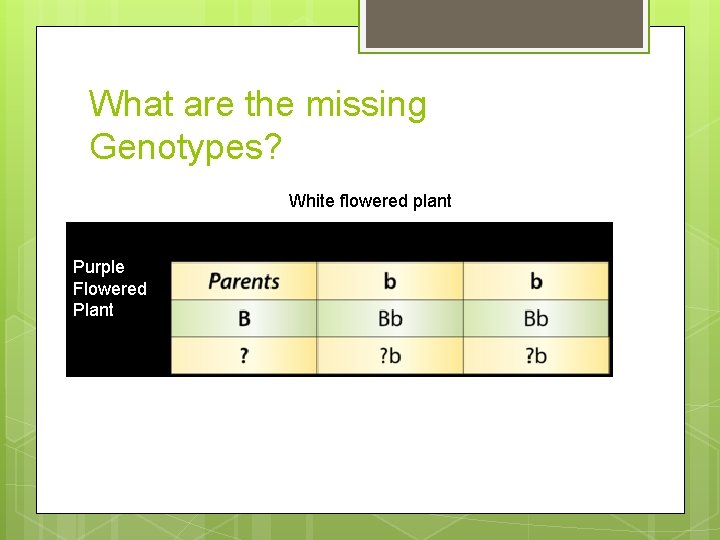 What are the missing Genotypes?

White flowered plant

Purple Flowered Plant

| Parents | b | b |
|---|---|---|
| B | Bb | Bb |
| ? | ?b | ?b |